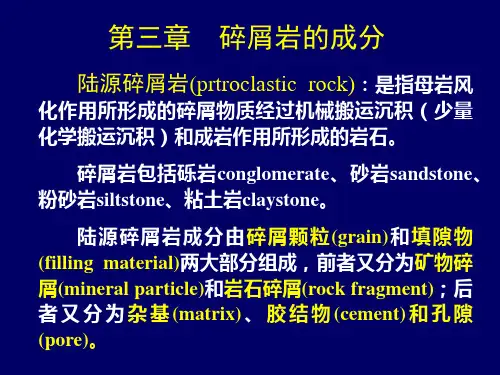 第三章　碎屑岩的成分

陆源碎屑岩(prtroclastic rock)：是指母岩风化作用所形成的碎屑物质经过机械搬运沉积（少量化学搬运沉积）和成岩作用所形成的岩石。

碎屑岩包括砾岩conglomerate、砂岩sandstone、粉砂岩siltstone、粘土岩claystone。

陆源碎屑岩成分由碎屑颗粒(grain)和填隙物(filling material)两大部分组成，前者又分为矿物碎屑(mineral particle)和岩石碎屑(rock fragment)；后者又分为杂基(matrix)、胶结物(cement)和孔隙(pore)。